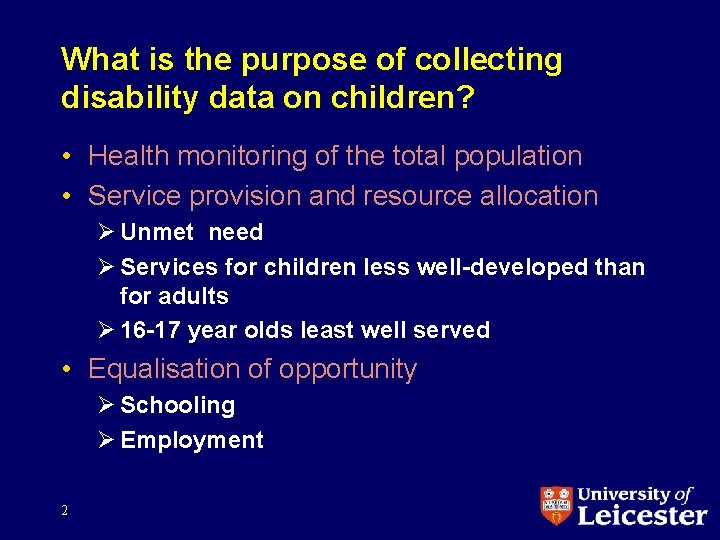 What is the purpose of collecting disability data on children?

• Health monitoring of the total population
• Service provision and resource allocation
  ➢ Unmet need
  ➢ Services for children less well-developed than for adults
  ➢ 16-17 year olds least well served
• Equalisation of opportunity
  ➢ Schooling
  ➢ Employment

2

University of Leicester